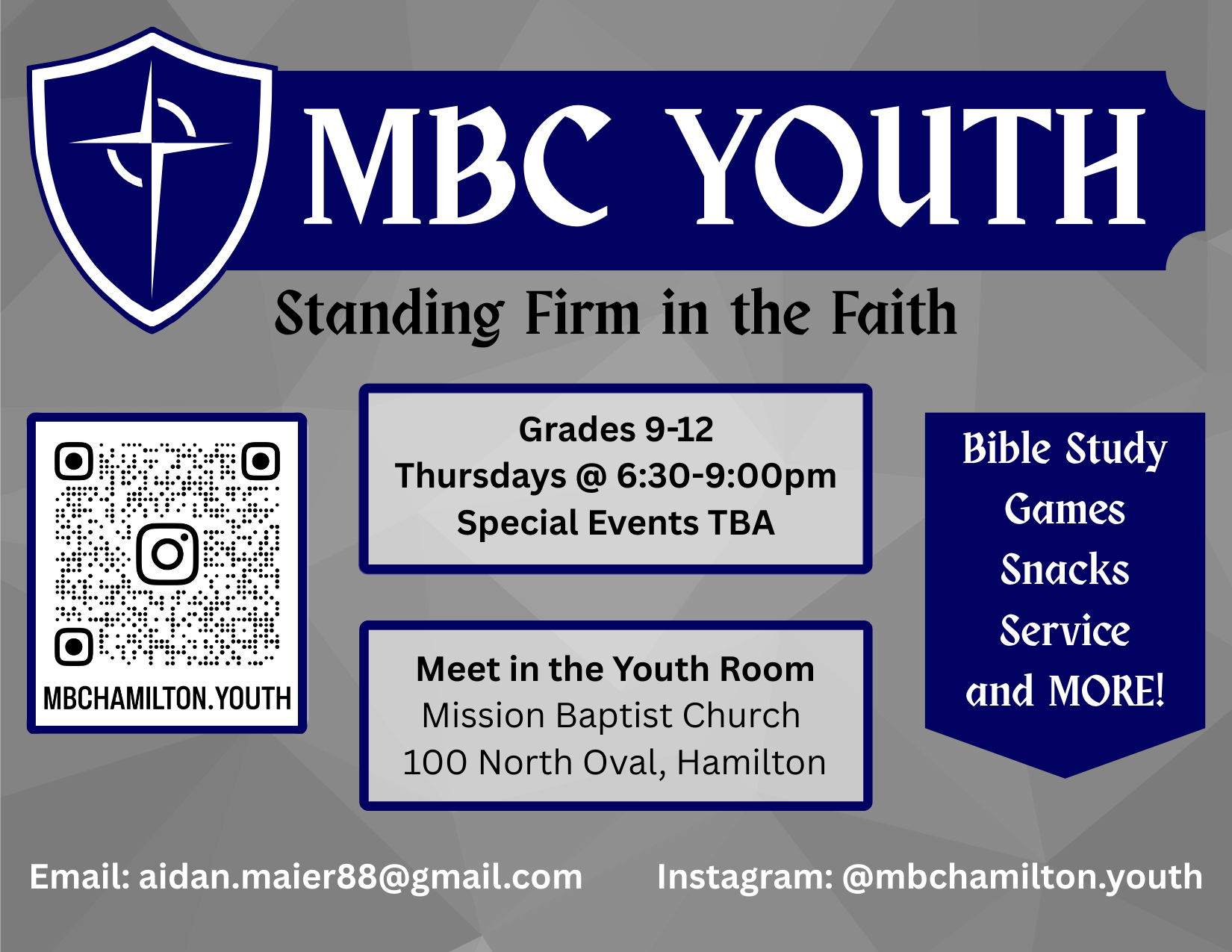 MBC YOUTH

Standing Firm in the Faith

MBCHAMILTON.YOUTH

Grades 9-12
Thursdays @ 6:30-9:00pm
Special Events TBA

Meet in the Youth Room
Mission Baptist Church
100 North Oval, Hamilton

Bible Study
Games
Snacks
Service
and MORE!

Email: aidan.maier88@gmail.com

Instagram: @mbchamilton.youth